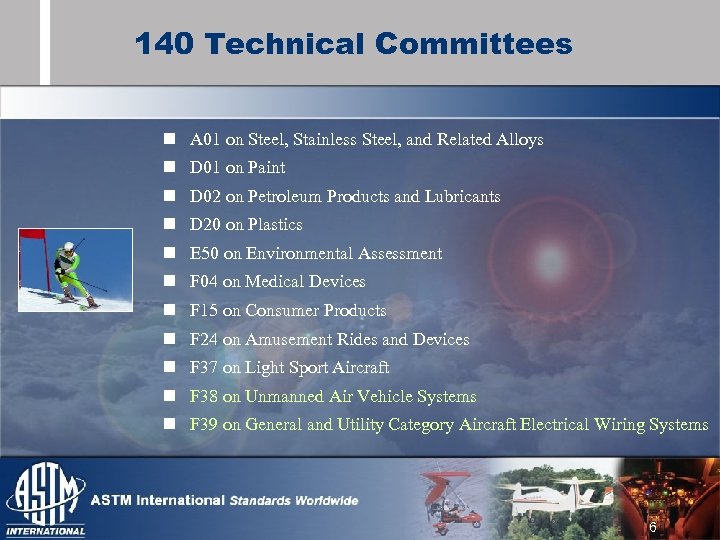 140 Technical Committees

- A01 on Steel, Stainless Steel, and Related Alloys
- D01 on Paint
- D02 on Petroleum Products and Lubricants
- D20 on Plastics
- E50 on Environmental Assessment
- F04 on Medical Devices
- F15 on Consumer Products
- F24 on Amusement Rides and Devices
- F37 on Light Sport Aircraft
- F38 on Unmanned Air Vehicle Systems
- F39 on General and Utility Category Aircraft Electrical Wiring Systems

ASTM INTERNATIONAL

ASTM International Standards Worldwide

6